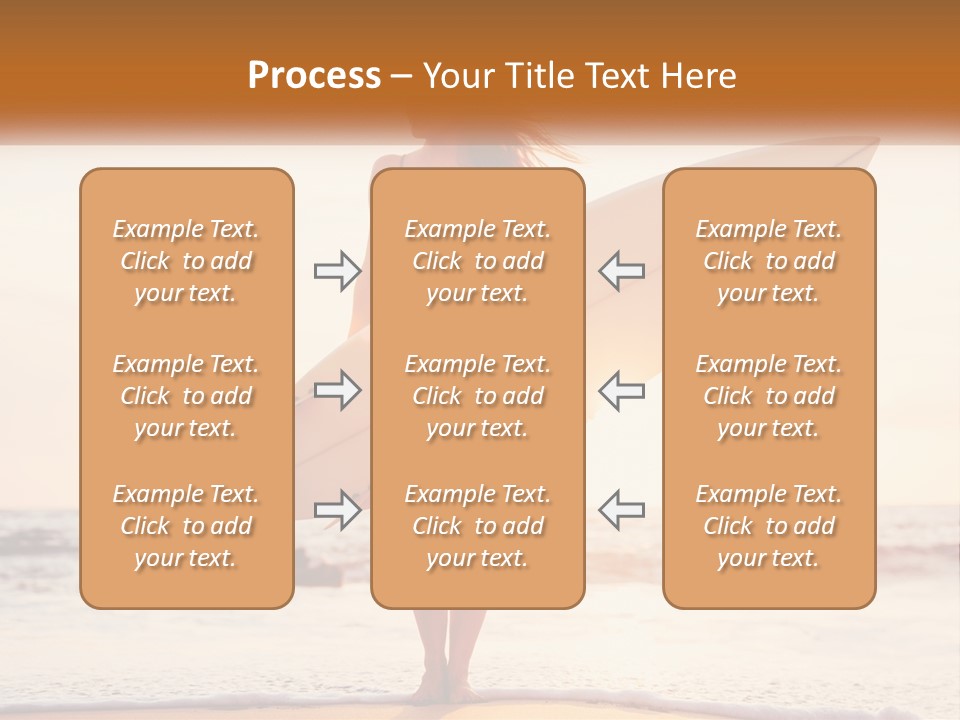 Process – Your Title Text Here

Example Text. Click to add your text.

Example Text. Click to add your text.

Example Text. Click to add your text.

Example Text. Click to add your text.

Example Text. Click to add your text.

Example Text. Click to add your text.

Example Text. Click to add your text.

Example Text. Click to add your text.

Example Text. Click to add your text.